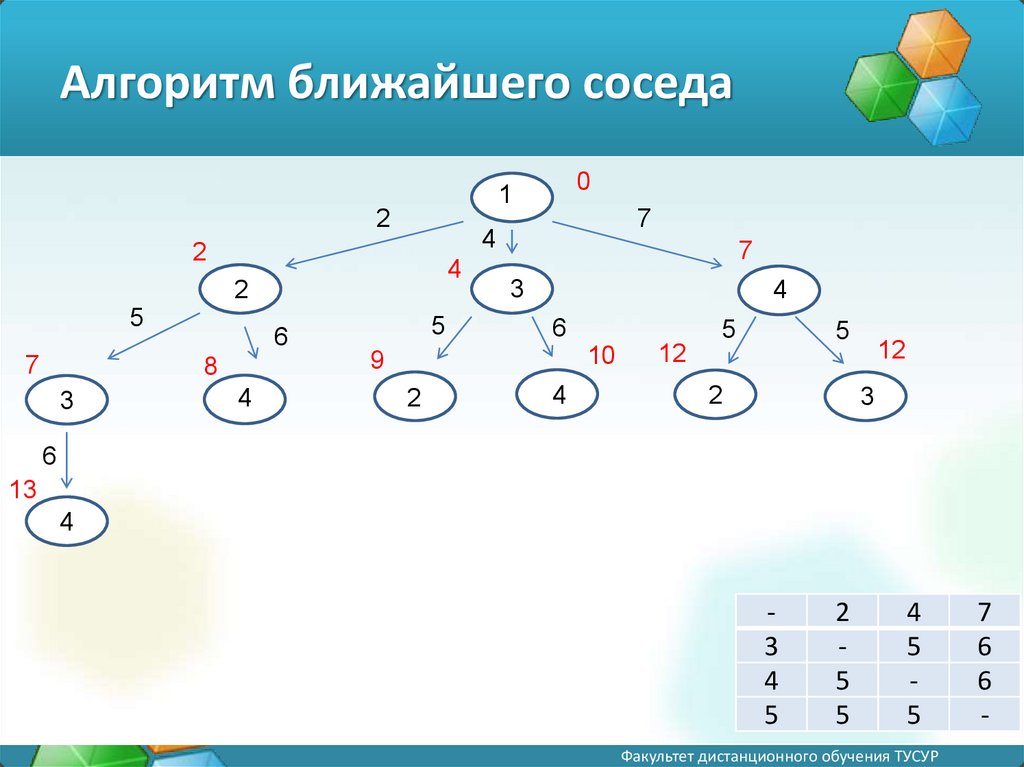 Алгоритм ближайшего соседа

1 0

2 4 7

2 2 4 3 7 4

5 6 5 6 5 5

7 3 8 4 9 2 10 4 12 2 12 3

6

13 4

| - | 2 | 4 | 7 |
|---|---|---|---|
| 3 | - | 5 | 6 |
| 4 | 5 | - | 6 |
| 5 | 5 | 5 | - |

Факультет дистанционного обучения ТУСУР